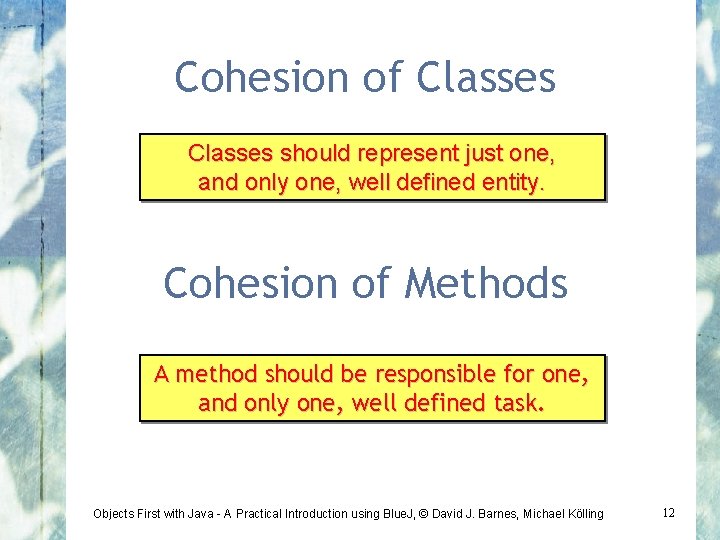 Cohesion of Classes

Classes should represent just one, and only one, well defined entity.

Cohesion of Methods

A method should be responsible for one, and only one, well defined task.

Objects First with Java - A Practical Introduction using BlueJ, © David J. Barnes, Michael Kölling

12